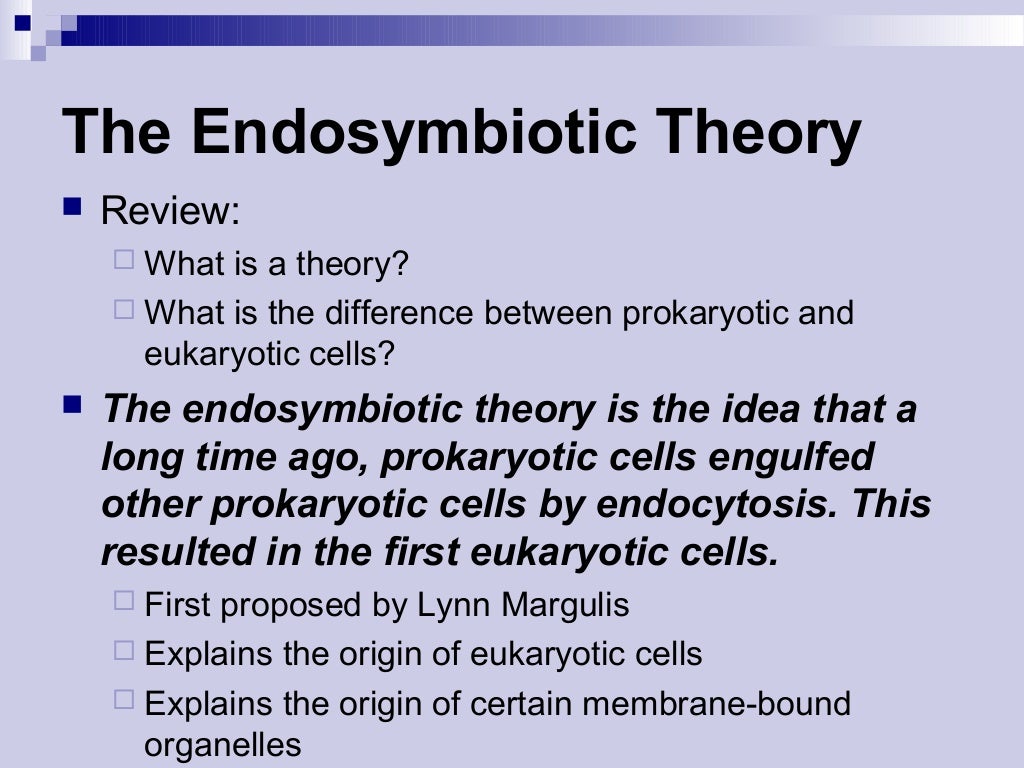 The Endosymbiotic Theory

Review:

What is a theory?

What is the difference between prokaryotic and eukaryotic cells?

The endosymbiotic theory is the idea that a long time ago, prokaryotic cells engulfed other prokaryotic cells by endocytosis. This resulted in the first eukaryotic cells.

First proposed by Lynn Margulis

Explains the origin of eukaryotic cells

Explains the origin of certain membrane-bound organelles